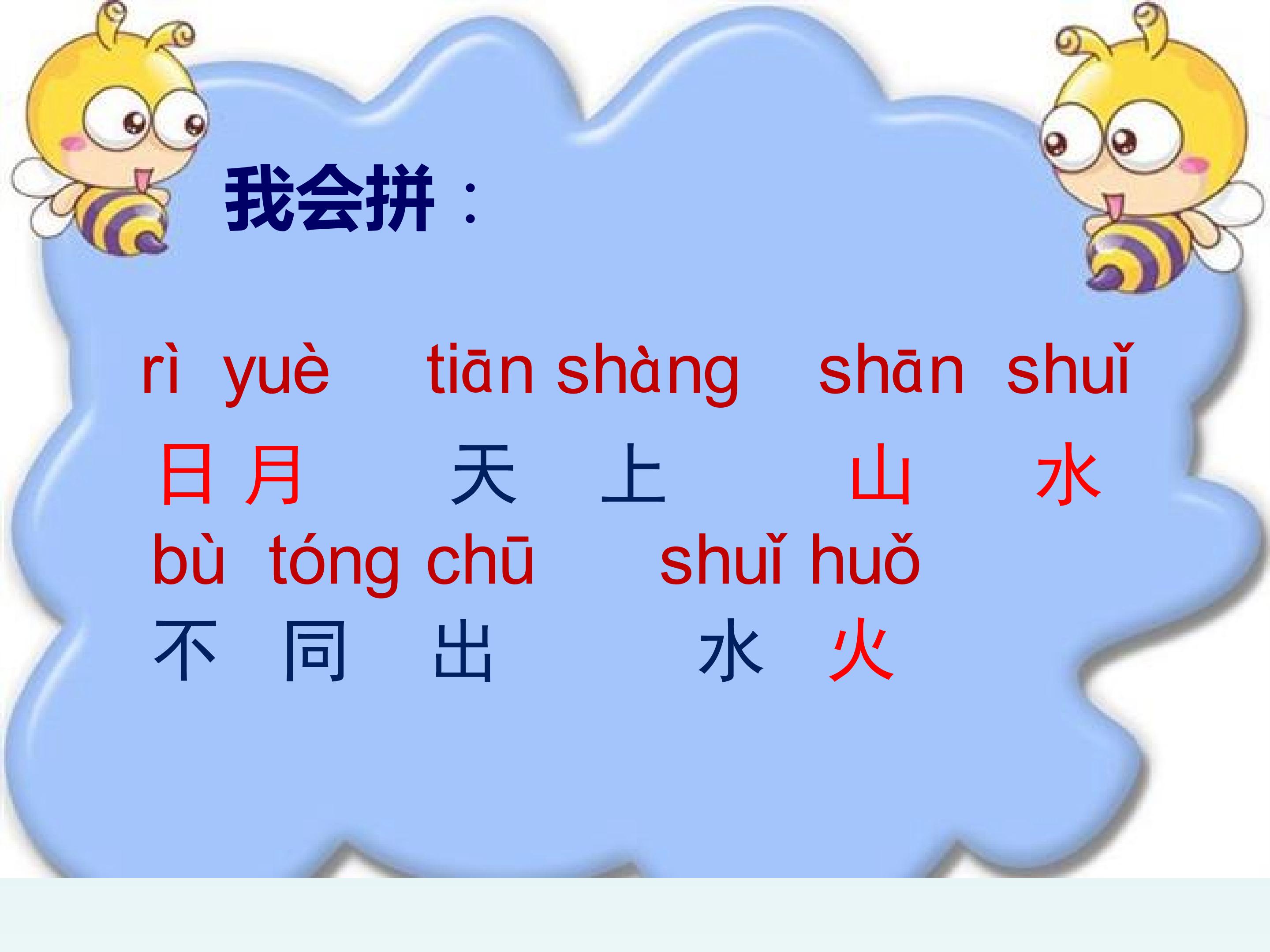 我会拼：

rì yuè tiān shàng shān shuǐ

日 月 天 上 山 水

bù tóng chū shuǐ huǒ

不 同 出 水 火